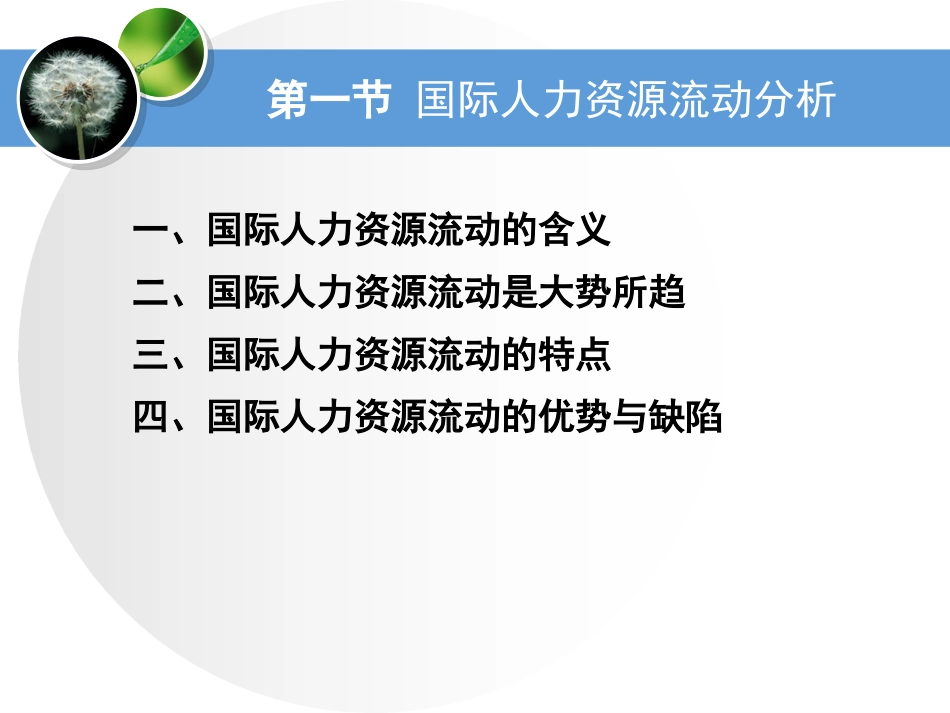 第一节 国际人力资源流动分析

一、国际人力资源流动的含义
二、国际人力资源流动是大势所趋
三、国际人力资源流动的特点
四、国际人力资源流动的优势与缺陷